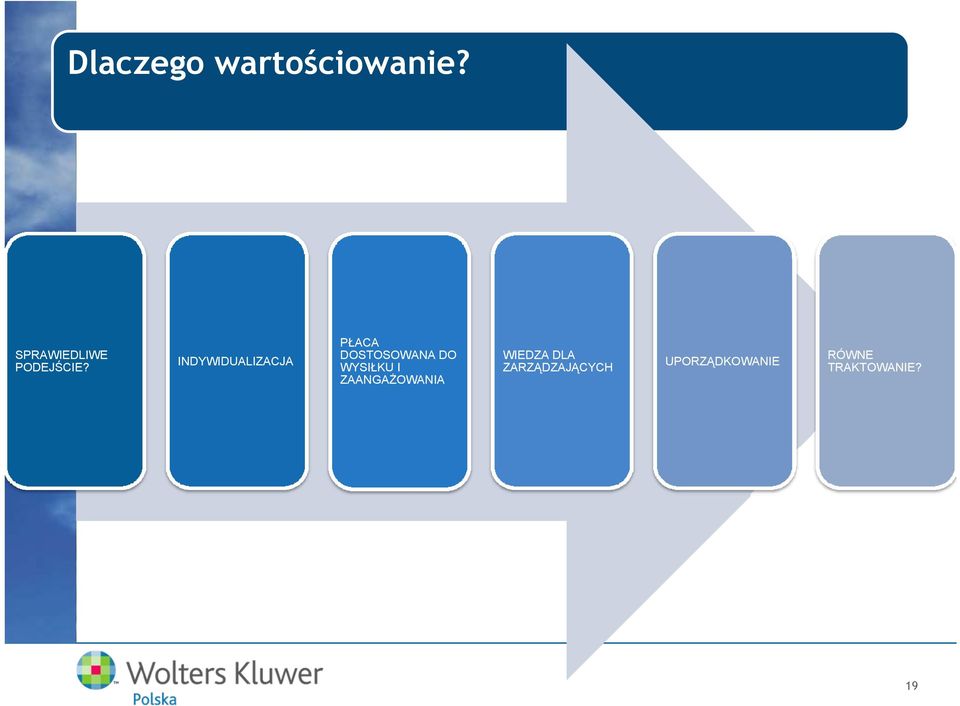 Dlaczego wartościowanie?

SPRAWIEDLIWE PODEJŚCIE?

INDYWIDUALIZACJA

PŁACA DOSTOSOWANA DO WYSIŁKU I ZAANGAŻOWANIA

WIEDZA DLA ZARZĄDZAJĄCYCH

UPORZĄDKOWANIE

RÓWNE TRAKTOWANIE?

Wolters Kluwer
Polska

19